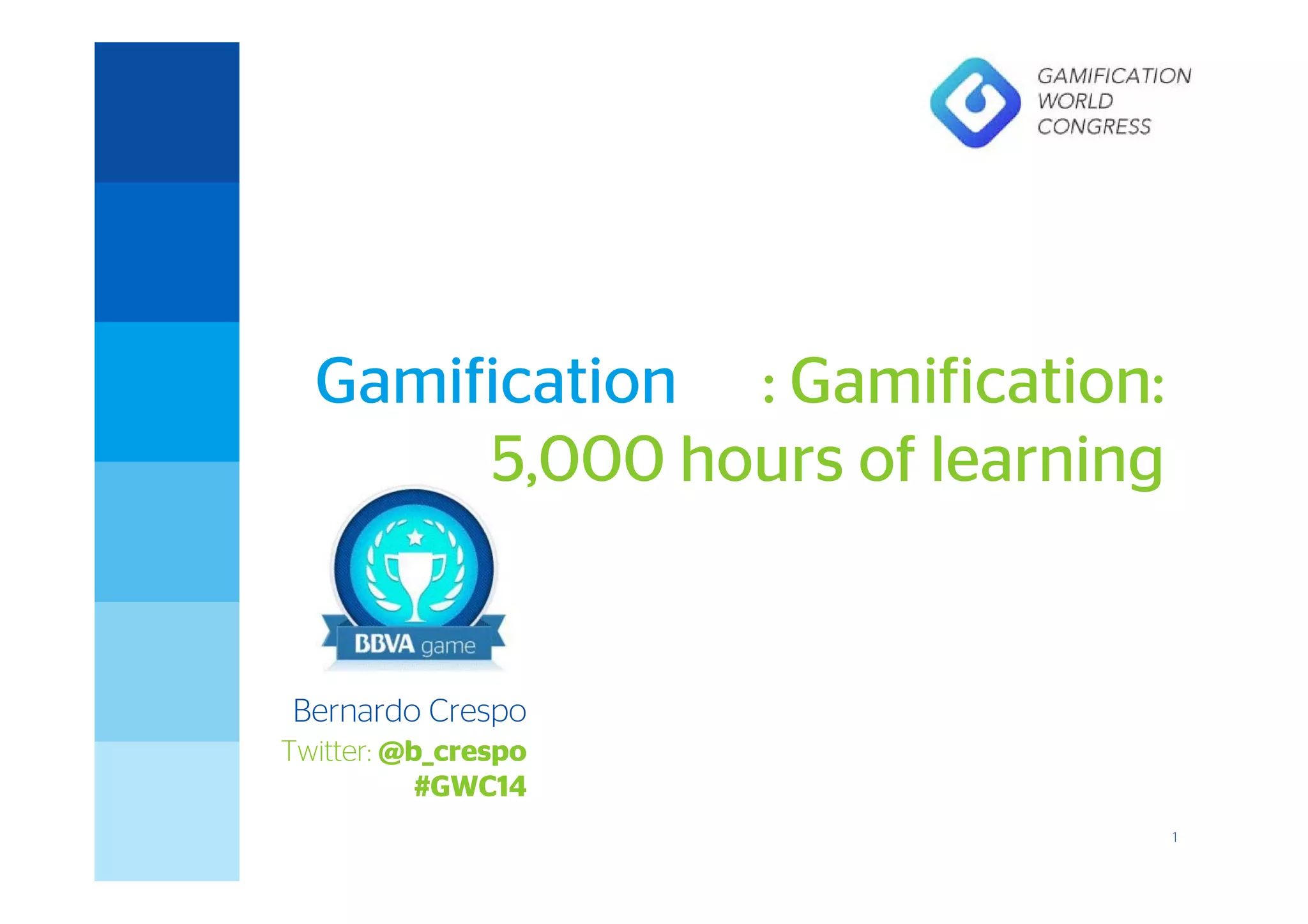 GAMIFICATION WORLD CONGRESS

Gamification : Gamification: 5,000 hours of learning

BBVA game

Bernardo Crespo
Twitter: @b_crespo
#GWC14

1